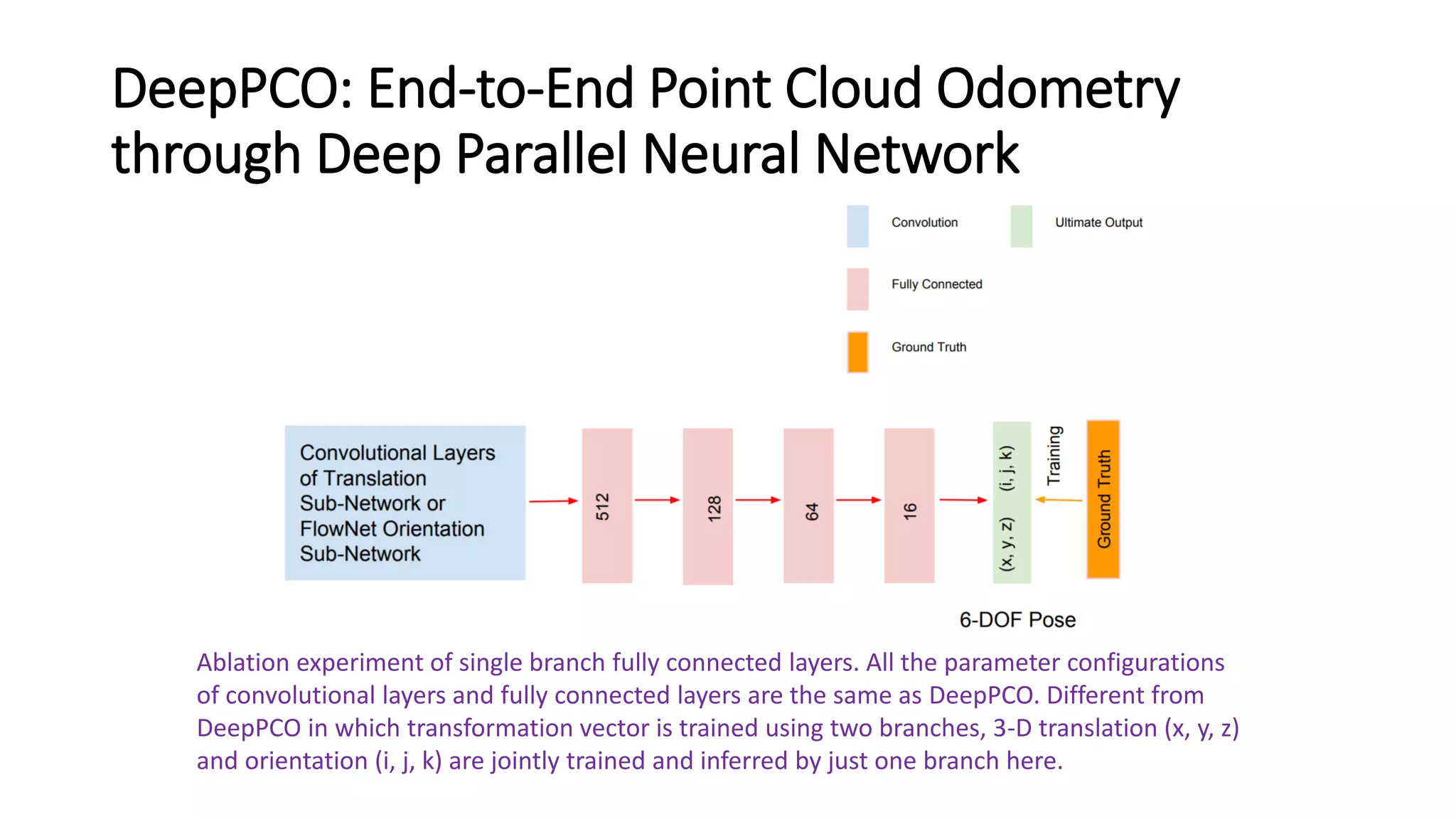 DeepPCO: End-to-End Point Cloud Odometry through Deep Parallel Neural Network

Convolution

Ultimate Output

Fully Connected

Ground Truth

Convolutional Layers of Translation Sub-Network or FlowNet Orientation Sub-Network

512

128

64

16

(x, y, z) (i, j, k)

Training

Ground Truth

6-DOF Pose

Ablation experiment of single branch fully connected layers. All the parameter configurations of convolutional layers and fully connected layers are the same as DeepPCO. Different from DeepPCO in which transformation vector is trained using two branches, 3-D translation (x, y, z) and orientation (i, j, k) are jointly trained and inferred by just one branch here.